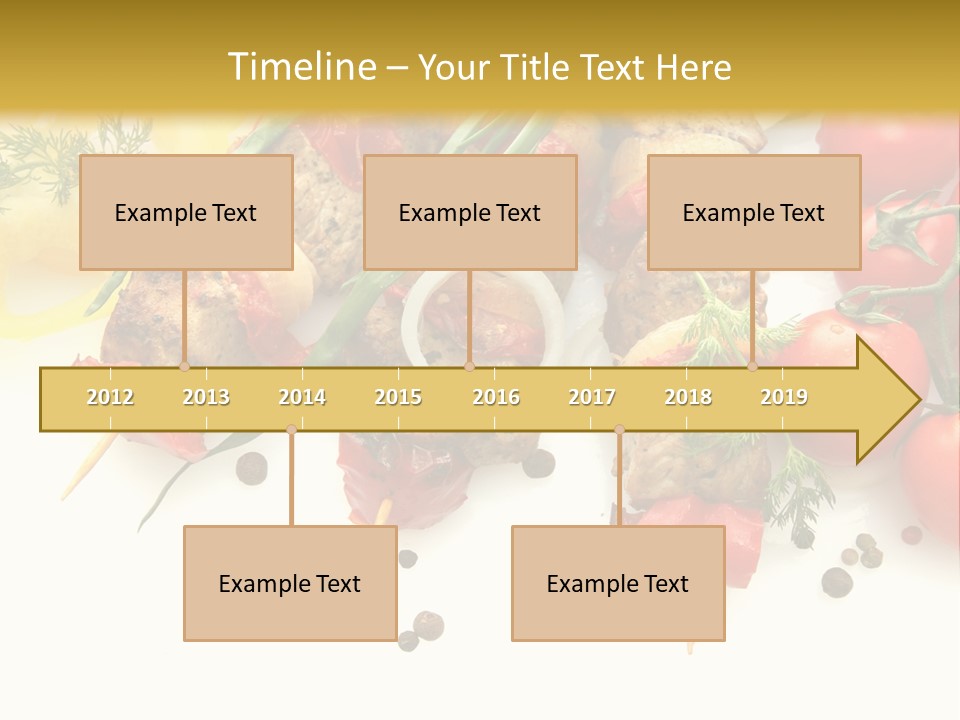 Timeline – Your Title Text Here

Example Text

Example Text

Example Text

2012 2013 2014 2015 2016 2017 2018 2019

Example Text

Example Text